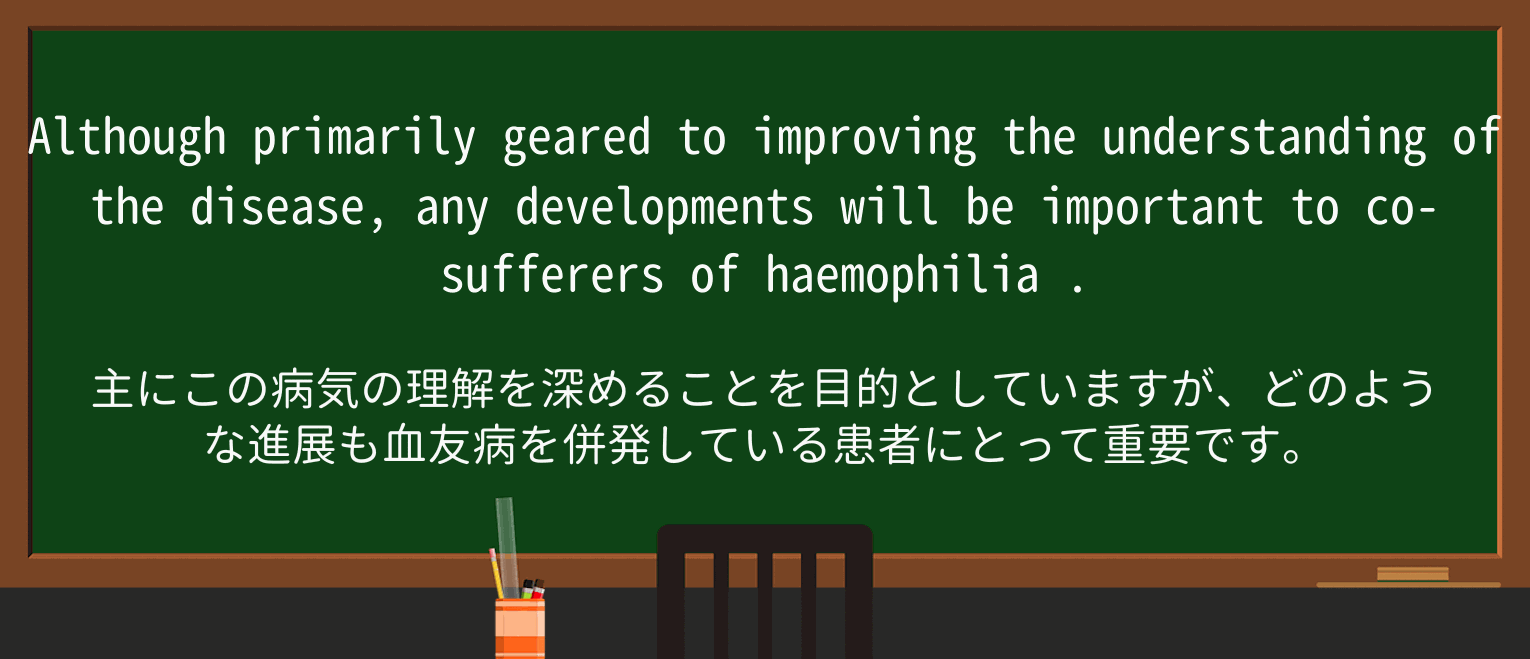 Although primarily geared to improving the understanding of the disease, any developments will be important to co-sufferers of haemophilia .

主にこの病気の理解を深めることを目的としていますが、どのような進展も血友病を併発している患者にとって重要です。